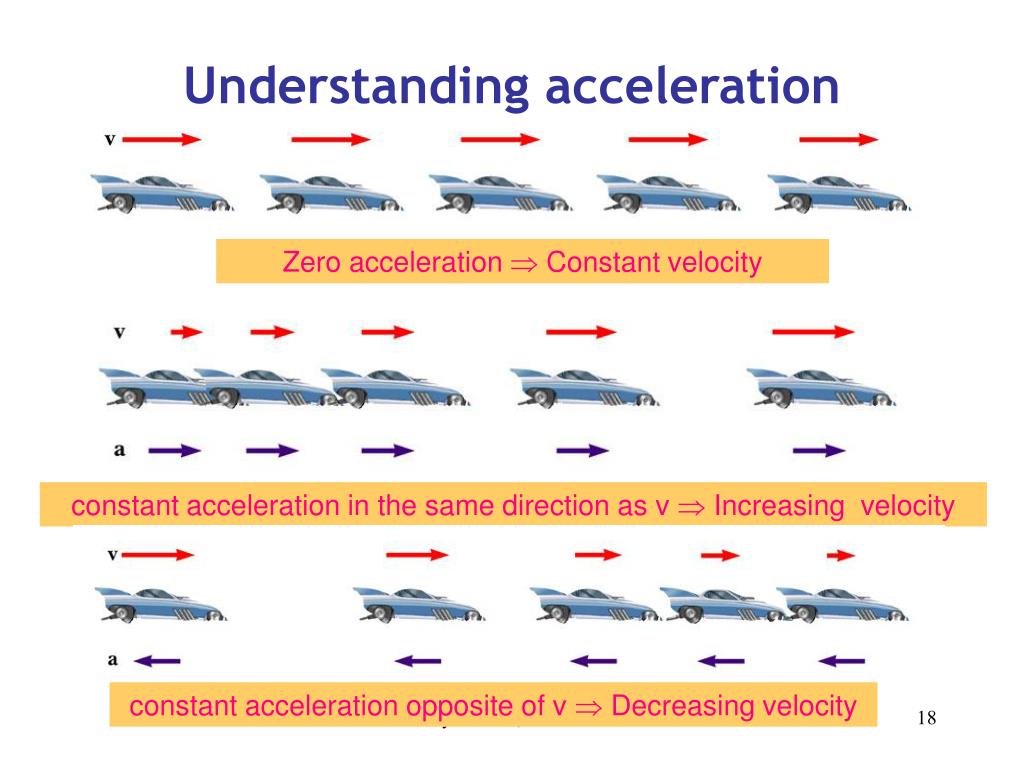 Understanding acceleration

v

Zero acceleration $\Rightarrow$ Constant velocity

v

a

constant acceleration in the same direction as v $\Rightarrow$ Increasing velocity

v

a

constant acceleration opposite of v $\Rightarrow$ Decreasing velocity

18